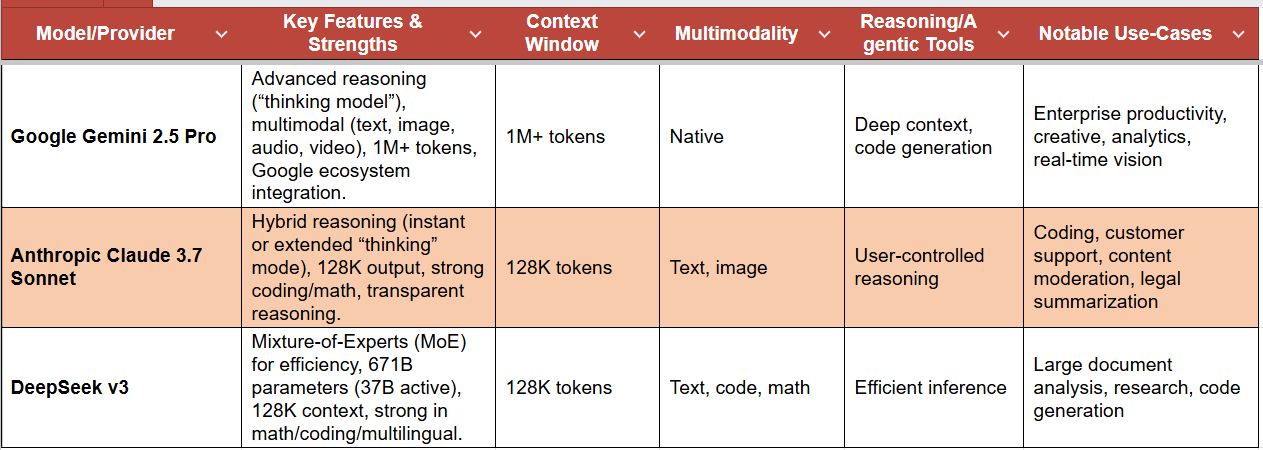 | Model/Provider | Key Features & Strengths | Context Window | Multimodality | Reasoning/Agentic Tools | Notable Use-Cases |
|---|---|---|---|---|---|
| Google Gemini 2.5 Pro | Advanced reasoning (“thinking model”), multimodal (text, image, audio, video), 1M+ tokens, Google ecosystem integration. | 1M+ tokens | Native | Deep context, code generation | Enterprise productivity, creative, analytics, real-time vision |
| Anthropic Claude 3.7 Sonnet | Hybrid reasoning (instant or extended “thinking” mode), 128K output, strong coding/math, transparent reasoning. | 128K tokens | Text, image | User-controlled reasoning | Coding, customer support, content moderation, legal summarization |
| DeepSeek v3 | Mixture-of-Experts (MoE) for efficiency, 671B parameters (37B active), 128K context, strong in math/coding/multilingual. | 128K tokens | Text, code, math | Efficient inference | Large document analysis, research, code generation |